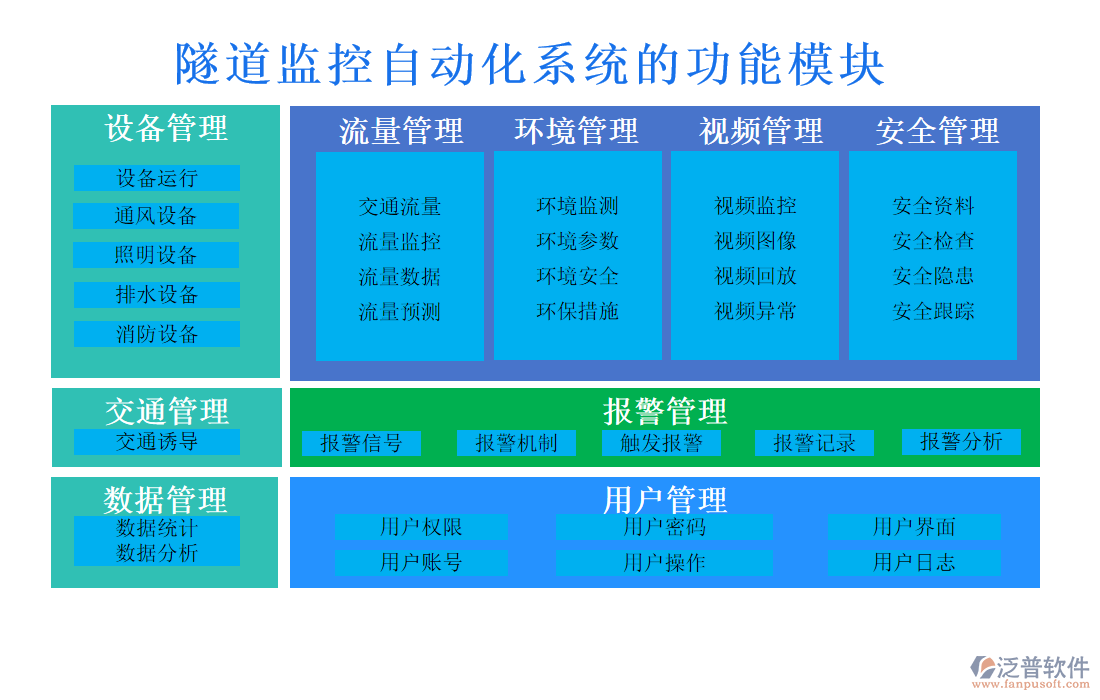 隧道监控自动化系统的功能模块

设备管理
设备运行
通风设备
照明设备
排水设备
消防设备

流量管理
交通流量
流量监控
流量数据
流量预测

环境管理
环境监测
环境参数
环境安全
环保措施

视频管理
视频监控
视频图像
视频回放
视频异常

安全管理
安全资料
安全检查
安全隐患
安全跟踪

交通管理
交通诱导

报警管理
报警信号
报警机制
触发报警
报警记录
报警分析

数据管理
数据统计
数据分析

用户管理
用户权限
用户密码
用户界面
用户账号
用户操作
用户日志

泛普软件
www.fanpusoft.com